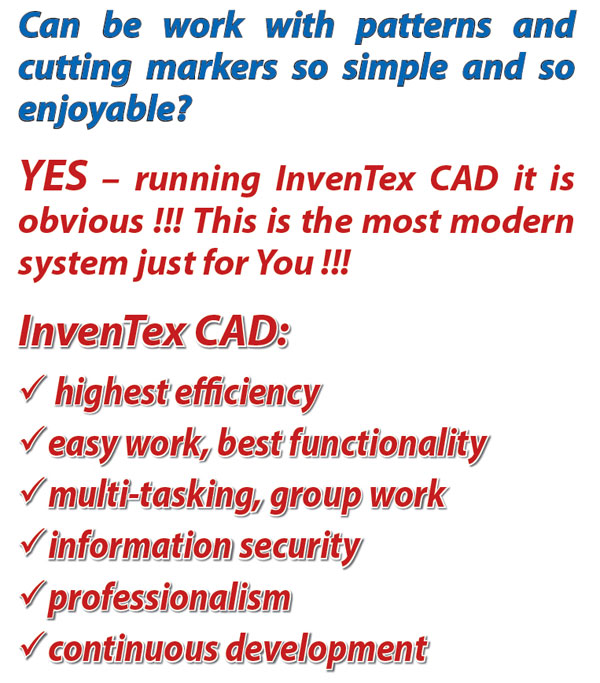 Can be work with patterns and cutting markers so simple and so enjoyable?

YES – running InvenTex CAD it is obvious !!! This is the most modern system just for You !!!

InvenTex CAD:

✓ highest efficiency
✓ easy work, best functionality
✓ multi-tasking, group work
✓ information security
✓ professionalism
✓ continuous development